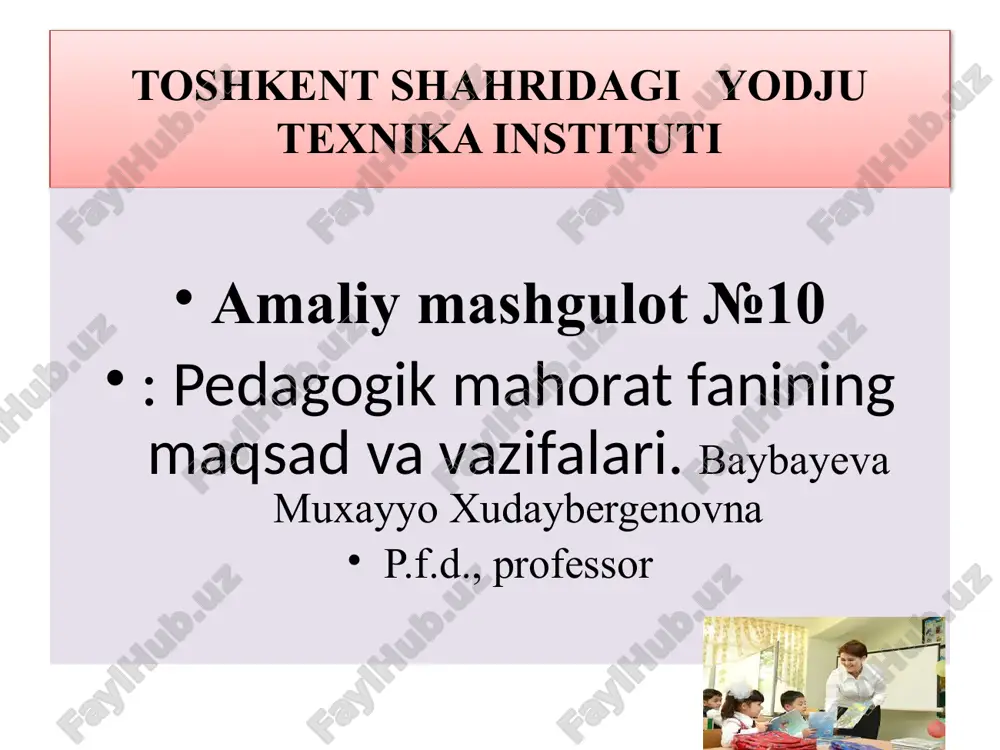 TOSHKENT SHAHRIDAGI YODJU TEXNIKA INSTITUTI

• Amaliy mashgulot №10

• : Pedagogik mahorat fanining maqsad va vazifalari. Baybayeva Muxayyo Xudaybergenovna

• P.f.d., professor

FaylHub.uz